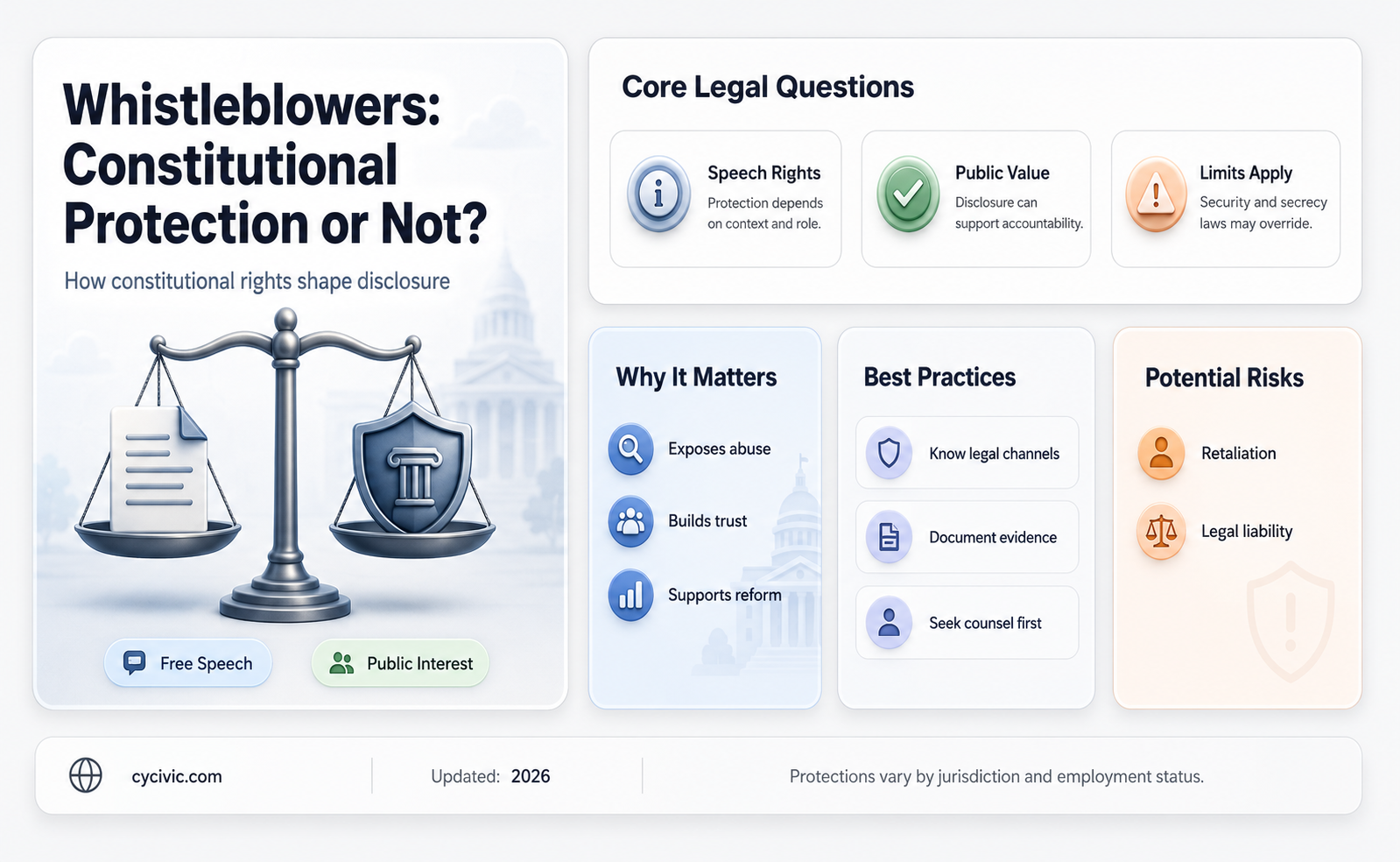 Whistleblowers: Constitutional Protection or Not?

How constitutional rights shape disclosure

Free Speech

Public Interest

Core Legal Questions

Speech Rights
Protection depends on context and role.

Public Value
Disclosure can support accountability.

Limits Apply
Security and secrecy laws may override.

Why It Matters

Exposes abuse

Builds trust

Supports reform

Best Practices

Know legal channels

Document evidence

Seek counsel first

Potential Risks

Retaliation

Legal liability

cycivic.com

Updated: 2026

Protections vary by jurisdiction and employment status.